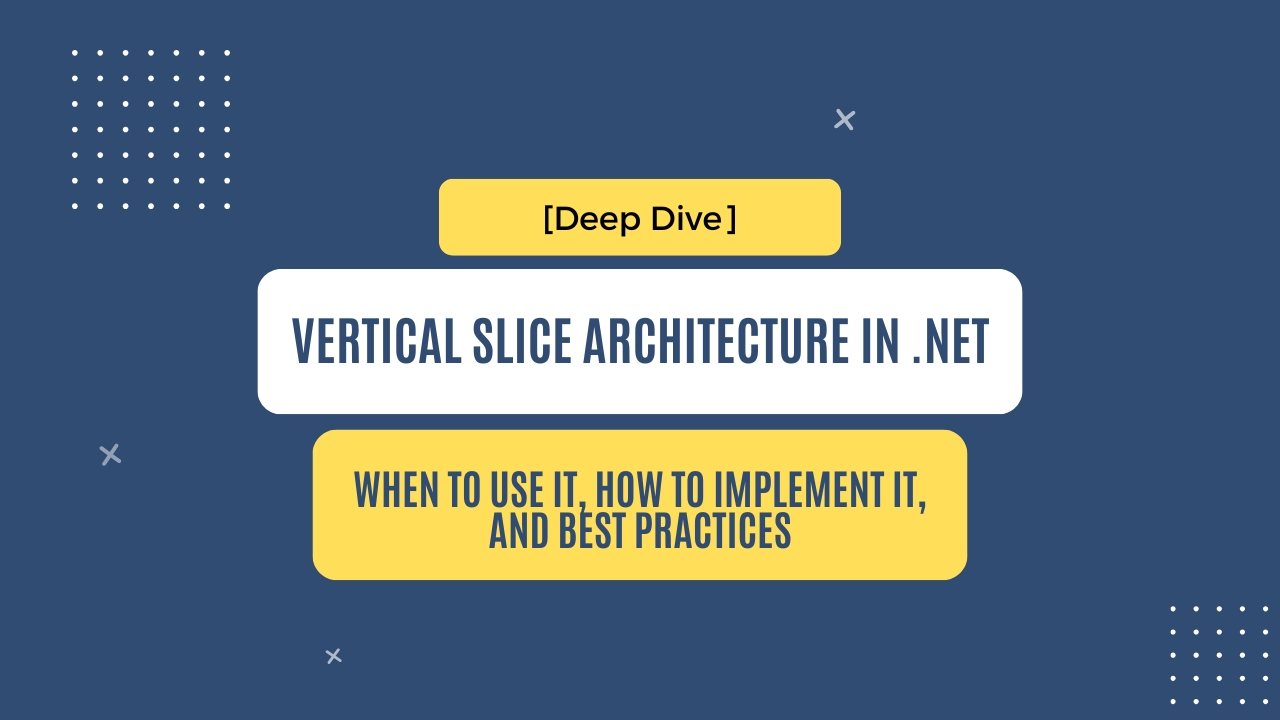 [Deep Dive]

VERTICAL SLICE ARCHITECTURE IN .NET

WHEN TO USE IT, HOW TO IMPLEMENT IT, AND BEST PRACTICES